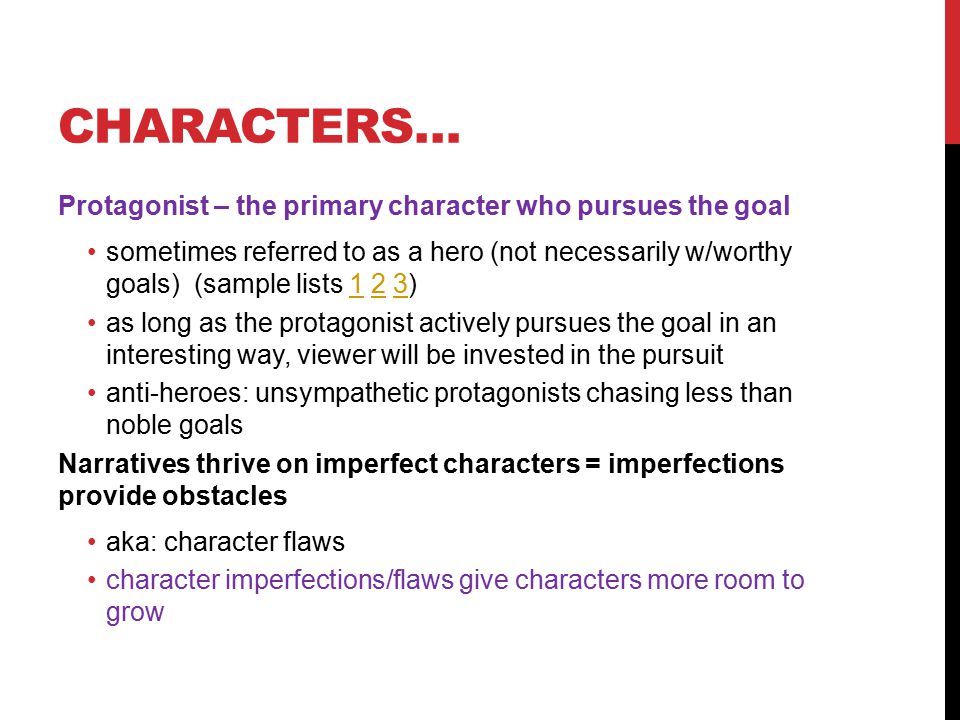 CHARACTERS…

Protagonist – the primary character who pursues the goal

• sometimes referred to as a hero (not necessarily w/worthy goals)  (sample lists 1 2 3)
• as long as the protagonist actively pursues the goal in an interesting way, viewer will be invested in the pursuit
• anti-heroes: unsympathetic protagonists chasing less than noble goals

Narratives thrive on imperfect characters = imperfections provide obstacles

• aka: character flaws
• character imperfections/flaws give characters more room to grow